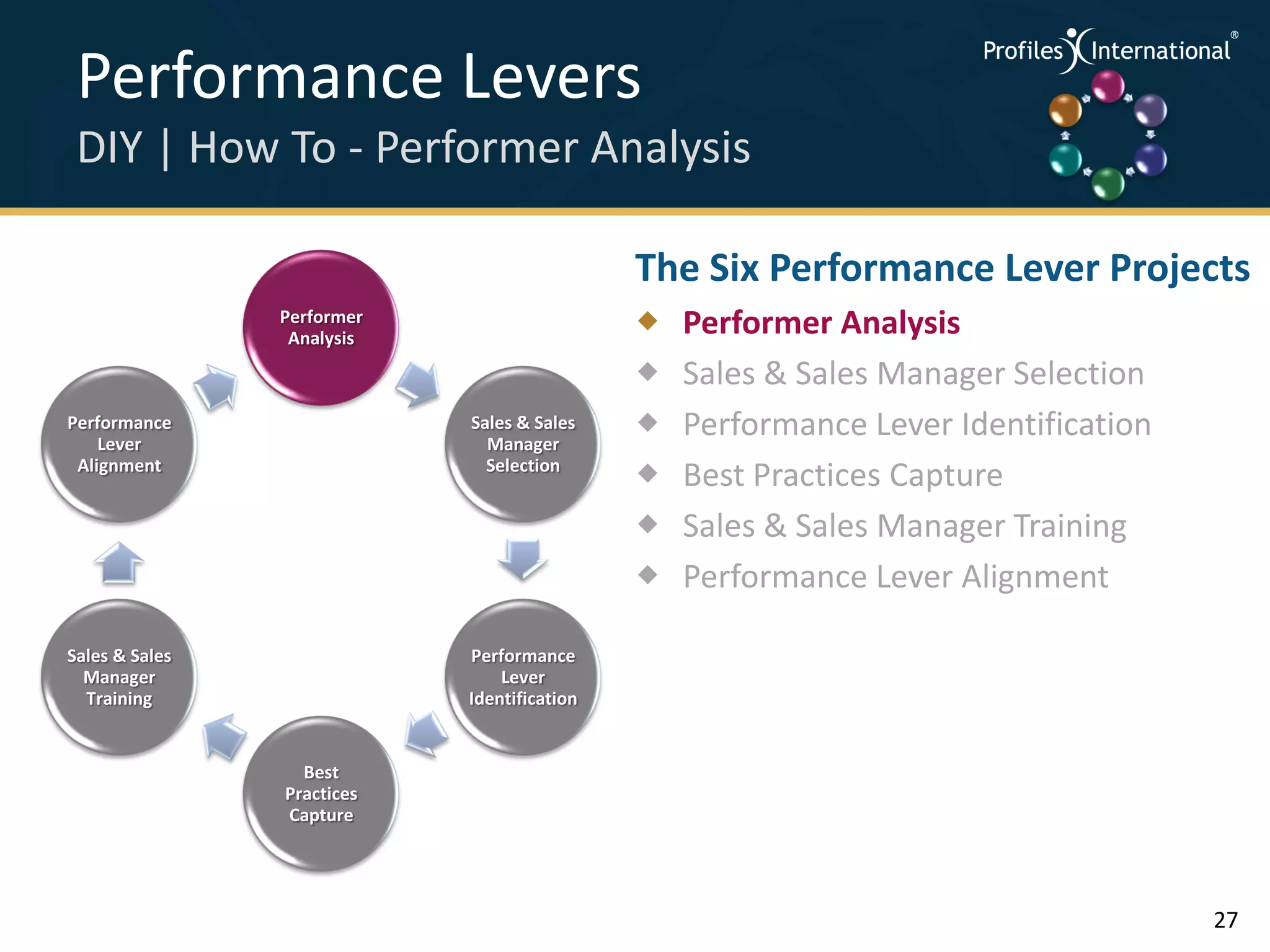 Performance Levers

DIY | How To - Performer Analysis

Profiles International®

Performer Analysis

Sales & Sales Manager Selection

Performance Lever Identification

Best Practices Capture

Sales & Sales Manager Training

Performance Lever Alignment

The Six Performance Lever Projects

◆ Performer Analysis
◆ Sales & Sales Manager Selection
◆ Performance Lever Identification
◆ Best Practices Capture
◆ Sales & Sales Manager Training
◆ Performance Lever Alignment

27